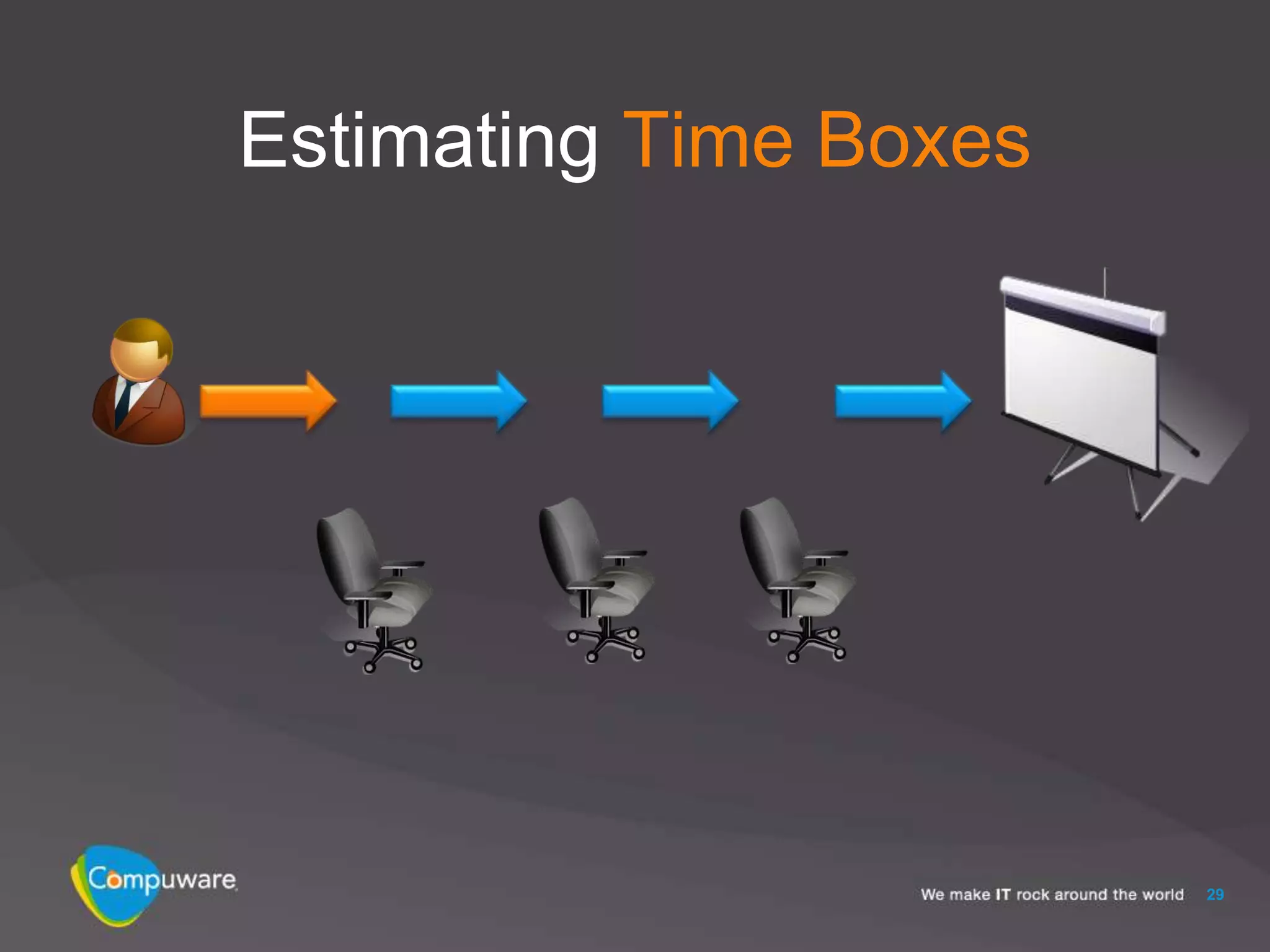 Estimating Time Boxes

Compuware

We make IT rock around the world 29